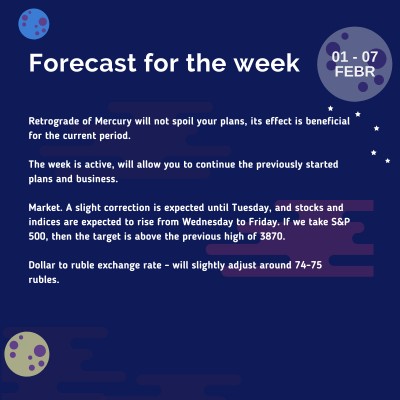 Forecast for the week

01 - 07
FEBR

Retrograde of Mercury will not spoil your plans, its effect is beneficial for the current period.

The week is active, will allow you to continue the previously started plans and business.

Market. A slight correction is expected until Tuesday, and stocks and indices are expected to rise from Wednesday to Friday. If we take S&P 500, then the target is above the previous high of 3870.

Dollar to ruble exchange rate - will slightly adjust around 74-75 rubles.